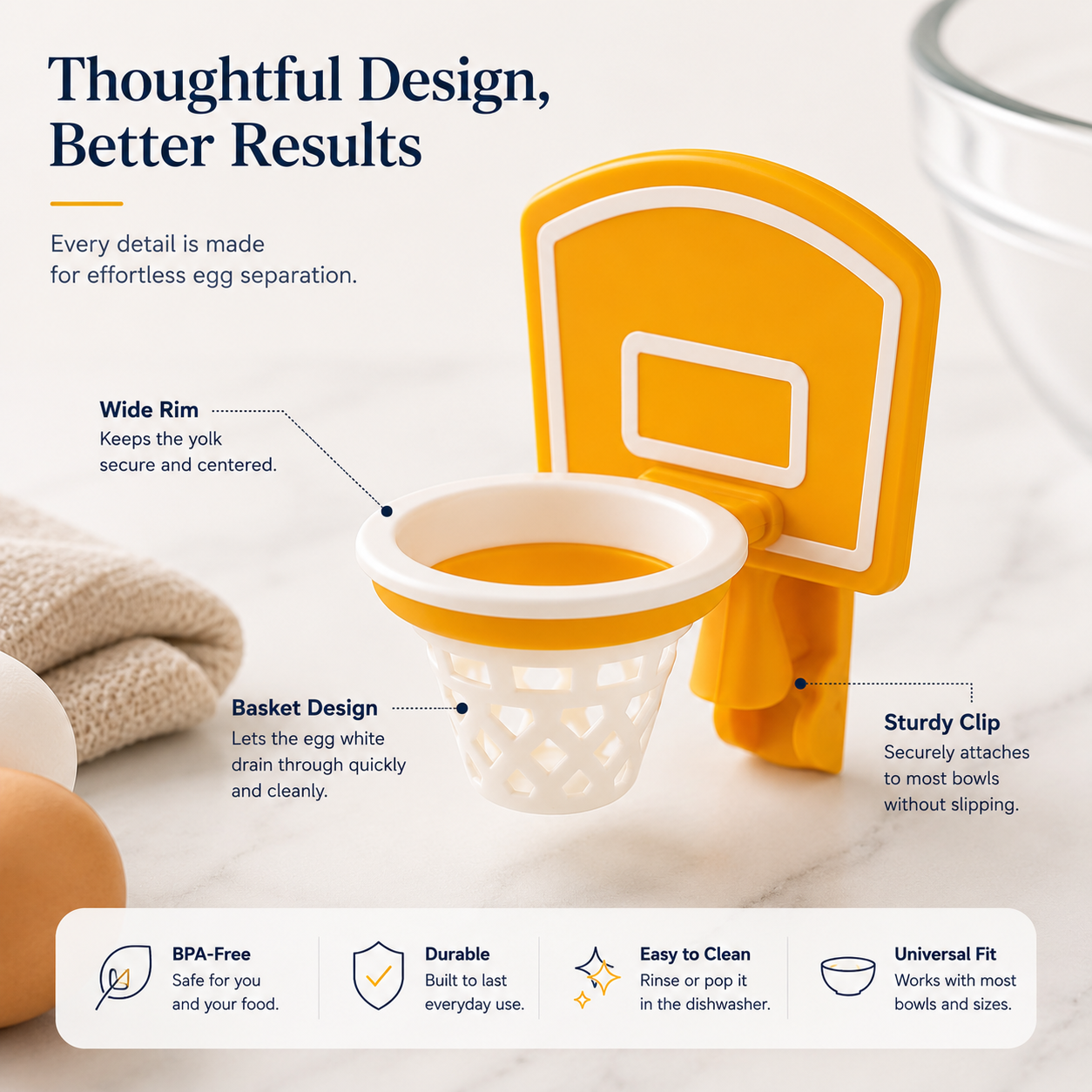 Thoughtful Design, Better Results

Every detail is made for effortless egg separation.

Wide Rim
Keeps the yolk secure and centered.

Basket Design
Lets the egg white drain through quickly and cleanly.

Sturdy Clip
Securely attaches to most bowls without slipping.

BPA-Free
Safe for you and your food.

Durable
Built to last everyday use.

Easy to Clean
Rinse or pop it in the dishwasher.

Universal Fit
Works with most bowls and sizes.